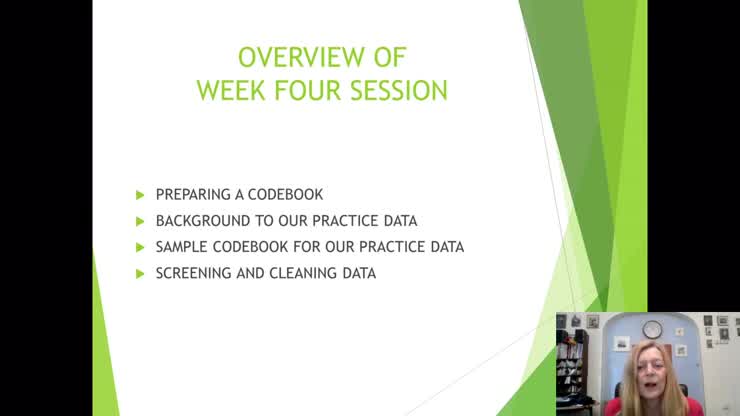 OVERVIEW OF
WEEK FOUR SESSION

PREPARING A CODEBOOK
BACKGROUND TO OUR PRACTICE DATA
SAMPLE CODEBOOK FOR OUR PRACTICE DATA
SCREENING AND CLEANING DATA